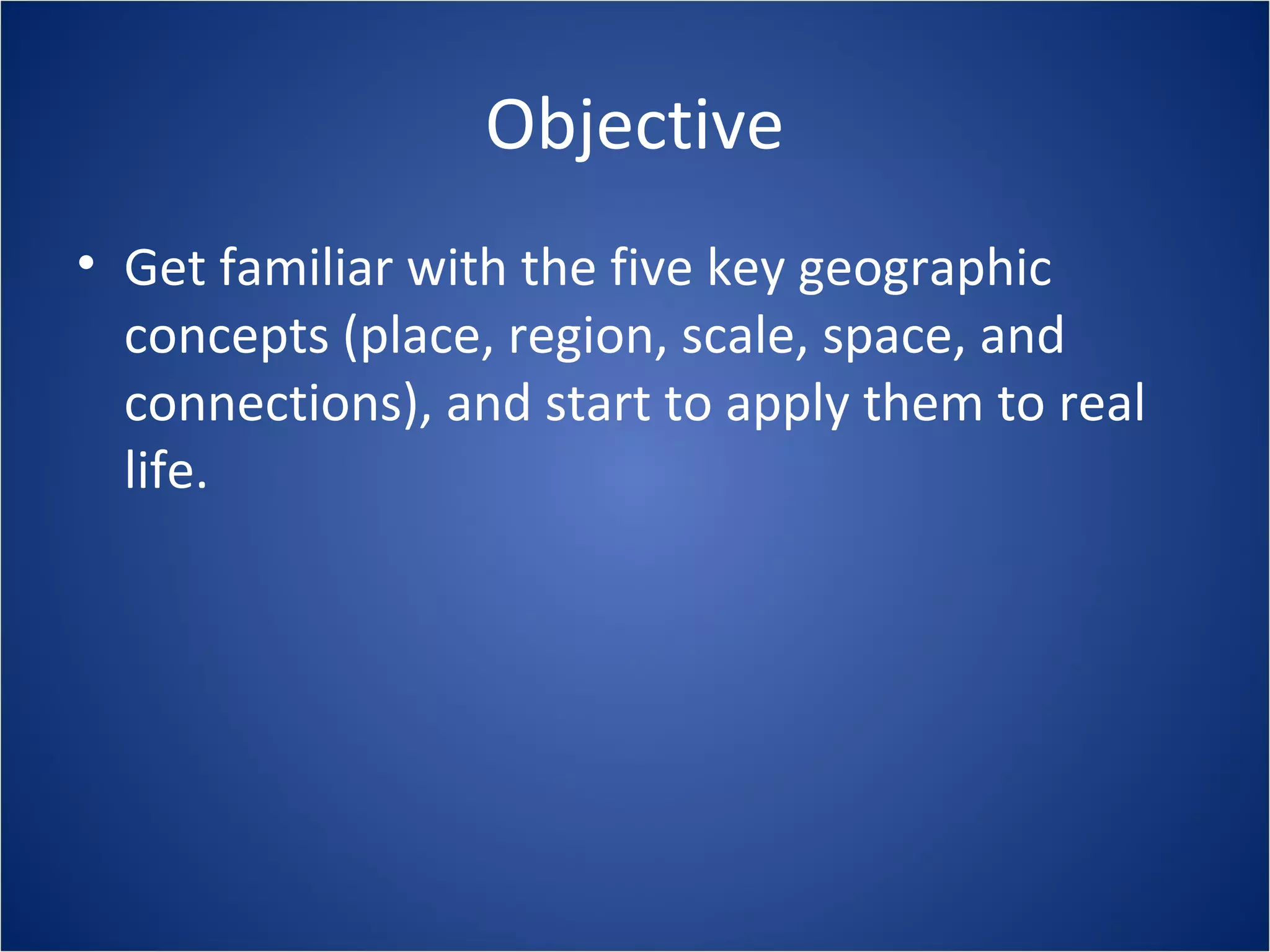 Objective

• Get familiar with the five key geographic concepts (place, region, scale, space, and connections), and start to apply them to real life.